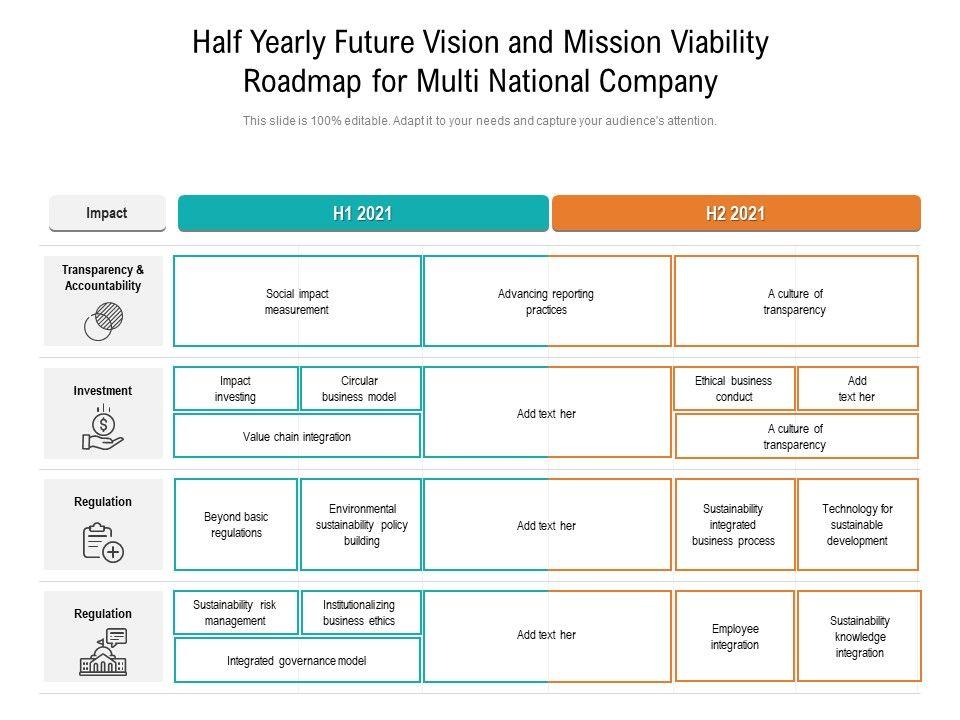 Half Yearly Future Vision and Mission Viability Roadmap for Multi National Company

This slide is 100% editable. Adapt it to your needs and capture your audience's attention.

Impact

H1 2021

H2 2021

Transparency & Accountability

Social impact measurement

Advancing reporting practices

A culture of transparency

Investment

Impact investing

Circular business model

Value chain integration

Add text her

Ethical business conduct

Add text her

A culture of transparency

Regulation

Beyond basic regulations

Environmental sustainability policy building

Add text her

Sustainability integrated business process

Technology for sustainable development

Regulation

Sustainability risk management

Institutionalizing business ethics

Integrated governance model

Add text her

Employee integration

Sustainability knowledge integration